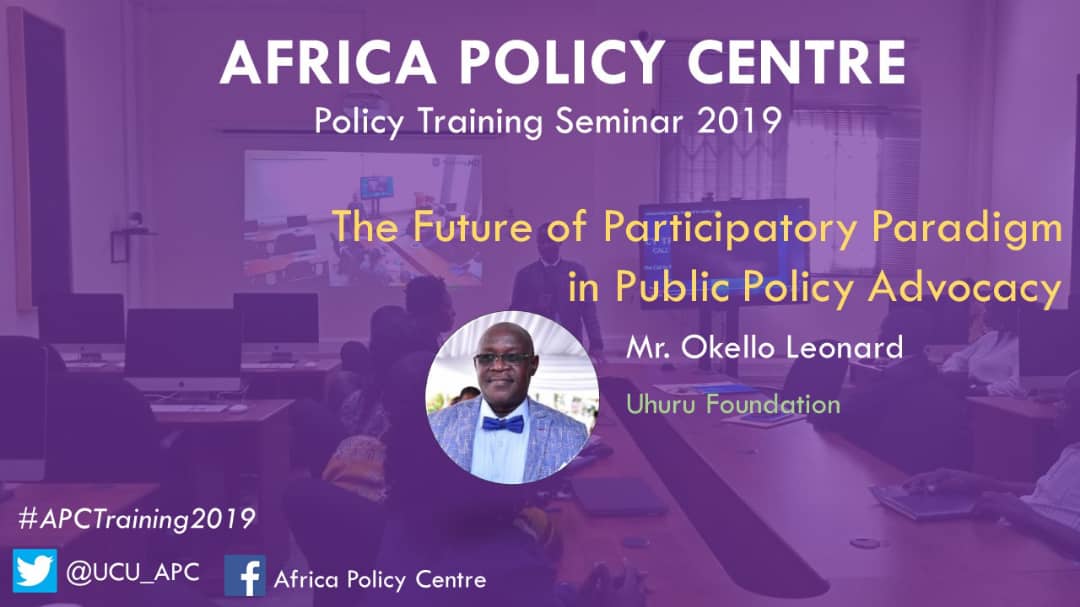 AFRICA POLICY CENTRE

Policy Training Seminar 2019

The Future of Participatory Paradigm in Public Policy Advocacy

Mr. Okello Leonard

Uhuru Foundation

#APCTraining2019

@UCU_APC

Africa Policy Centre